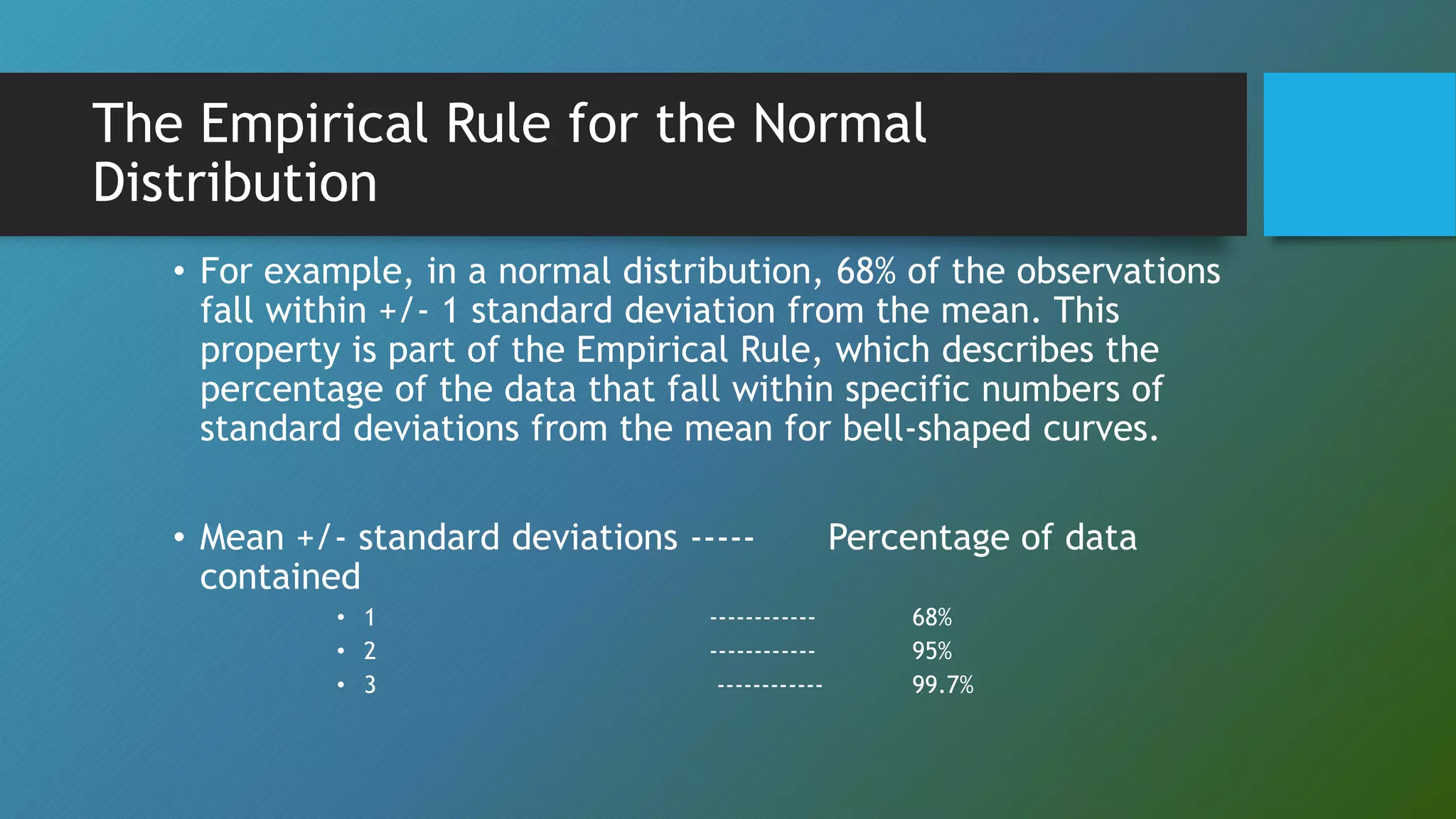 The Empirical Rule for the Normal Distribution

• For example, in a normal distribution, 68% of the observations fall within +/- 1 standard deviation from the mean. This property is part of the Empirical Rule, which describes the percentage of the data that fall within specific numbers of standard deviations from the mean for bell-shaped curves.

• Mean +/- standard deviations ----- Percentage of data contained
  • 1 ------------ 68%
  • 2 ------------ 95%
  • 3 ------------ 99.7%